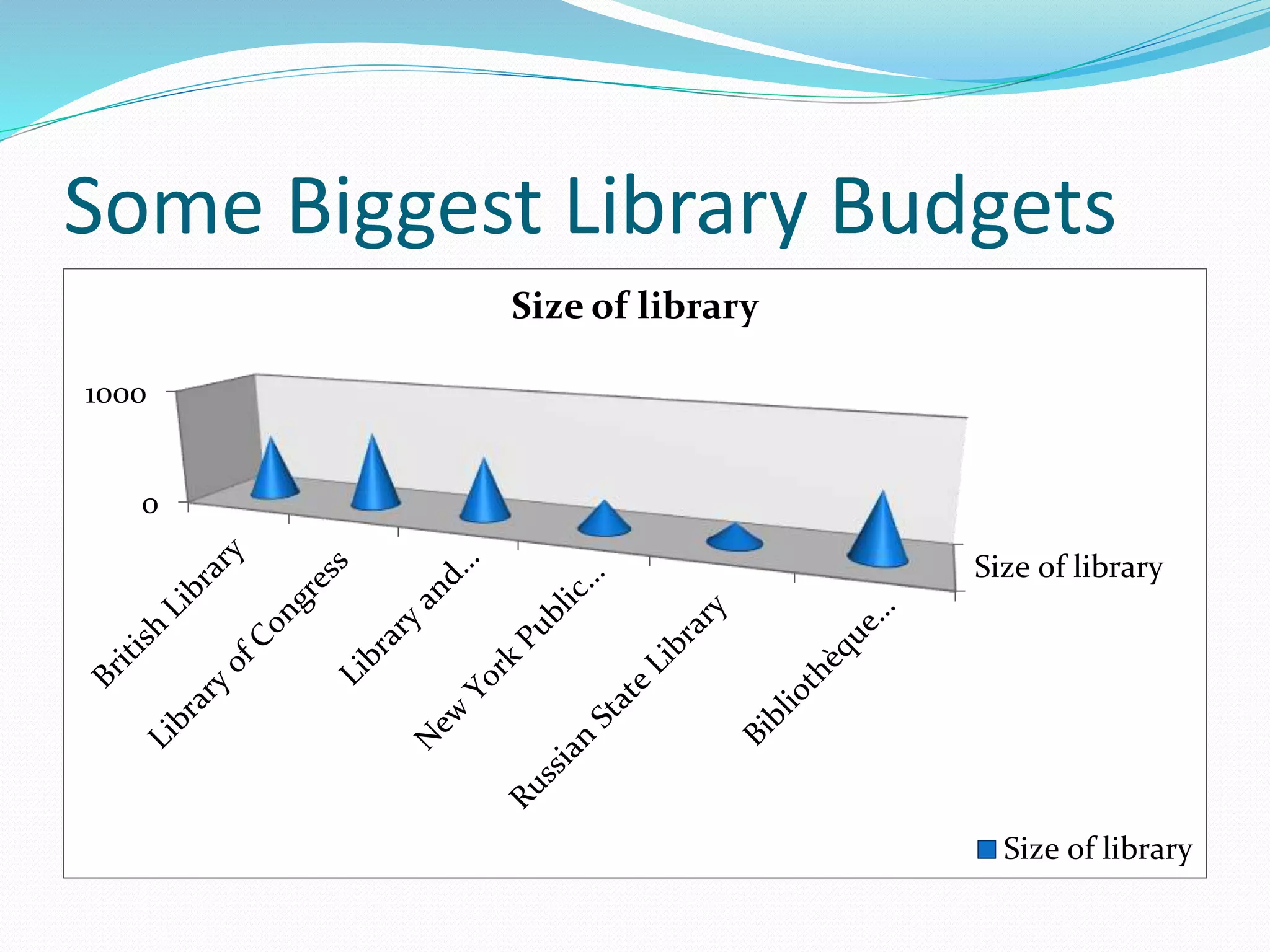 Some Biggest Library Budgets

Size of library

1000

0

British Library

Library of Congress

Library and...

New York Public...

Russian State Library

Bibliothèque...

Size of library

Size of library